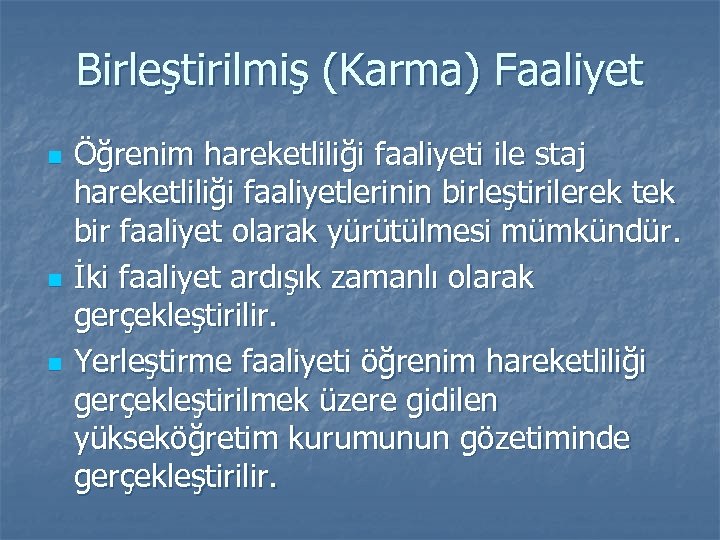 Birleştirilmiş (Karma) Faaliyet

Öğrenim hareketliliği faaliyeti ile staj hareketliliği faaliyetlerinin birleştirilerek tek bir faaliyet olarak yürütülmesi mümkündür.

İki faaliyet ardışık zamanlı olarak gerçekleştirilir.

Yerleştirme faaliyeti öğrenim hareketliliği gerçekleştirilmek üzere gidilen yükseköğretim kurumunun gözetiminde gerçekleştirilir.